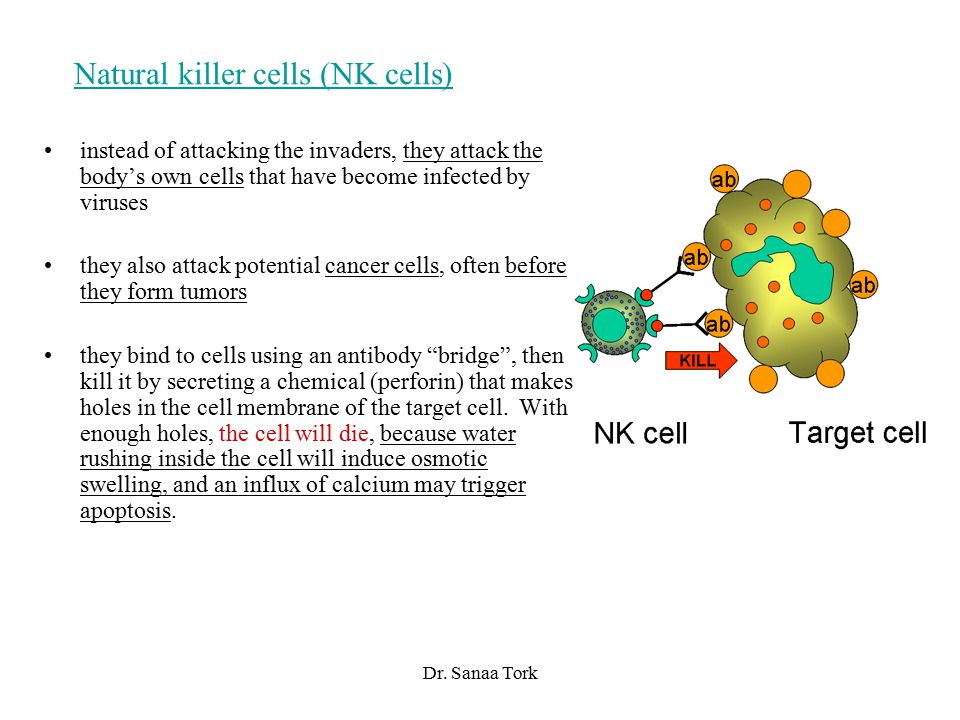 Natural killer cells (NK cells)

• instead of attacking the invaders, they attack the body's own cells that have become infected by viruses

• they also attack potential cancer cells, often before they form tumors

• they bind to cells using an antibody "bridge", then kill it by secreting a chemical (perforin) that makes holes in the cell membrane of the target cell. With enough holes, the cell will die, because water rushing inside the cell will induce osmotic swelling, and an influx of calcium may trigger apoptosis.

ab
ab
ab
ab
KILL
NK cell
Target cell

Dr. Sanaa Tork